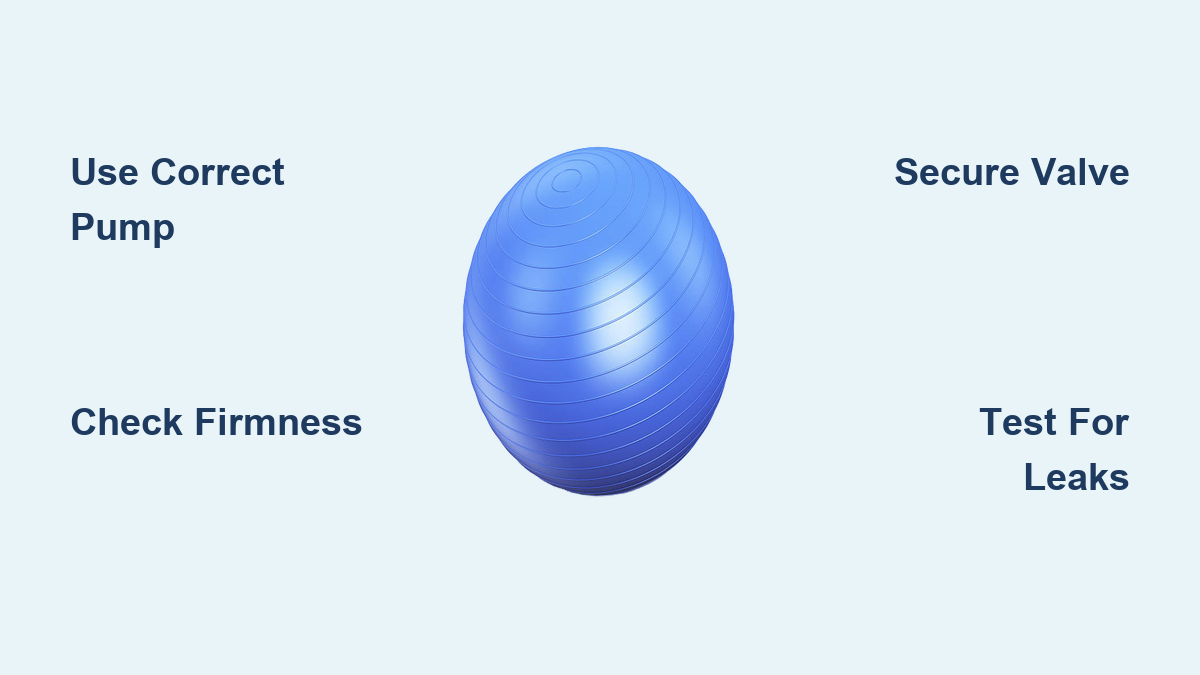 Use Correct Pump

Check Firmness

Secure Valve

Test For Leaks